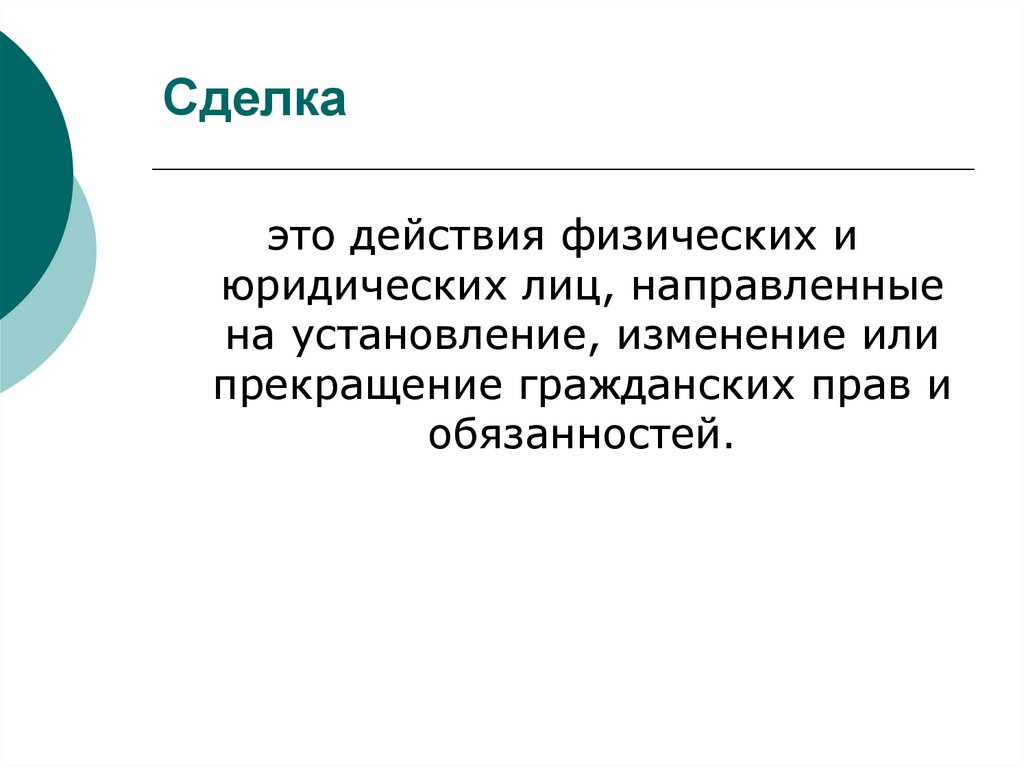 Сделка

это действия физических и юридических лиц, направленные на установление, изменение или прекращение гражданских прав и обязанностей.